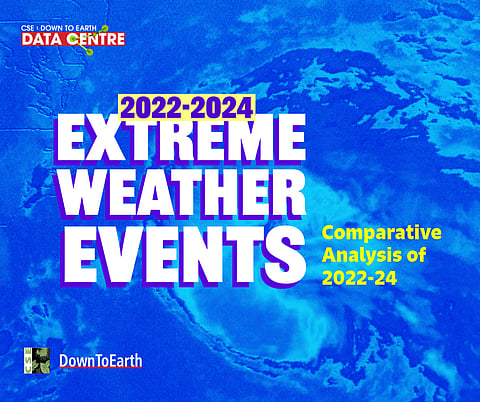 CSE | DOWN TO EARTH
DATA CENTRE

2022-2024
EXTREME
WEATHER
EVENTS

Comparative Analysis of 2022-24

CSE
DownToEarth